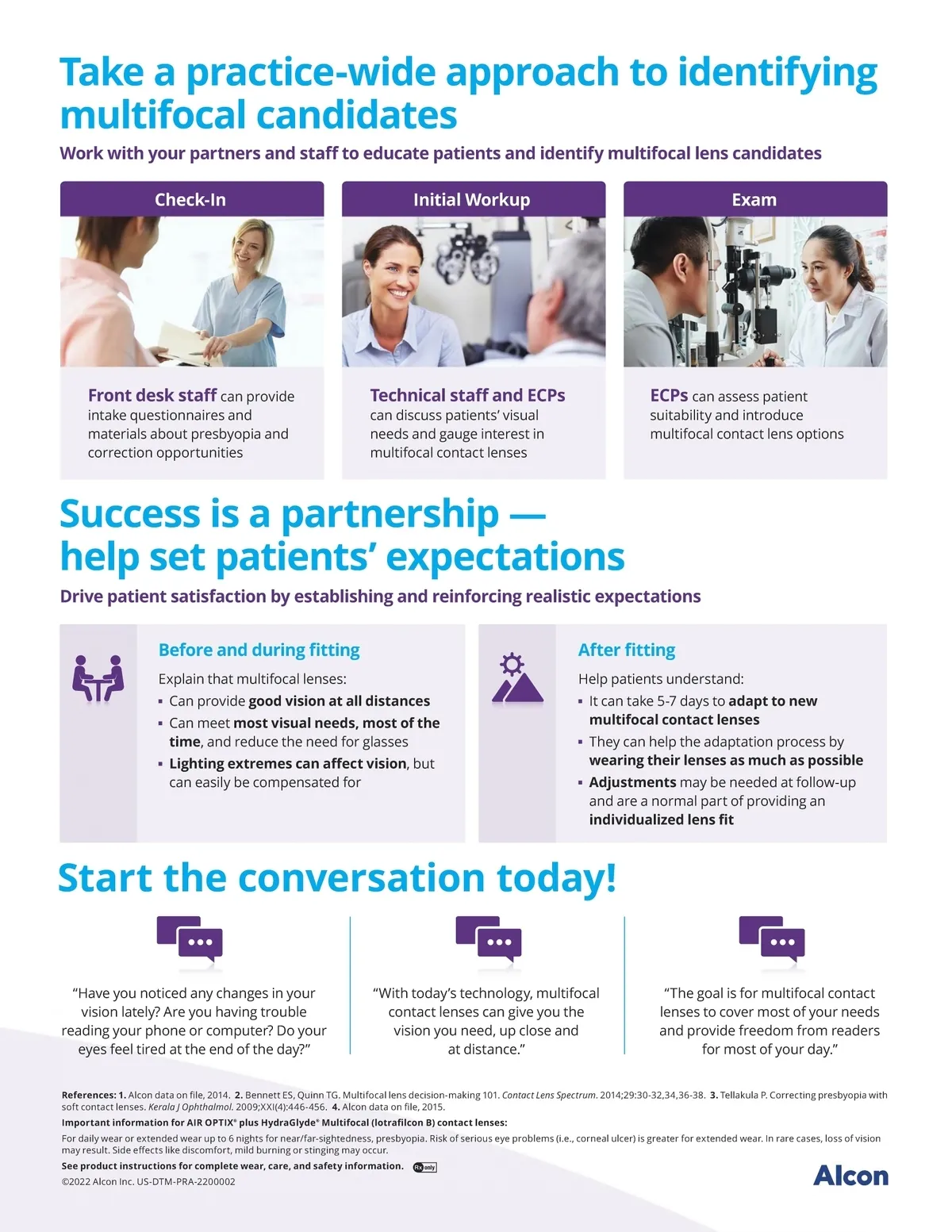 Take a practice-wide approach to identifying multifocal candidates

Work with your partners and staff to educate patients and identify multifocal lens candidates

Check-In

Front desk staff can provide intake questionnaires and materials about presbyopia and correction opportunities

Initial Workup

Technical staff and ECPs can discuss patients' visual needs and gauge interest in multifocal contact lenses

Exam

ECPs can assess patient suitability and introduce multifocal contact lens options

Success is a partnership — help set patients' expectations

Drive patient satisfaction by establishing and reinforcing realistic expectations

Before and during fitting

Explain that multifocal lenses:
▪ Can provide good vision at all distances
▪ Can meet most visual needs, most of the time, and reduce the need for glasses
▪ Lighting extremes can affect vision, but can easily be compensated for

After fitting

Help patients understand:
▪ It can take 5-7 days to adapt to new multifocal contact lenses
▪ They can help the adaptation process by wearing their lenses as much as possible
▪ Adjustments may be needed at follow-up and are a normal part of providing an individualized lens fit

Start the conversation today!

"Have you noticed any changes in your vision lately? Are you having trouble reading your phone or computer? Do your eyes feel tired at the end of the day?"

"With today's technology, multifocal contact lenses can give you the vision you need, up close and at distance."

"The goal is for multifocal contact lenses to cover most of your needs and provide freedom from readers for most of your day."

References: 1. Alcon data on file, 2014. 2. Bennett ES, Quinn TG. Multifocal lens decision-making 101. Contact Lens Spectrum. 2014;29:30-32,34,36-38. 3. Tellakula P. Correcting presbyopia with soft contact lenses. Kerala J Ophthalmol. 2009;XXI(4):446-456. 4. Alcon data on file, 2015.

Important information for AIR OPTIX® plus HydraGlyde® Multifocal (lotrafilcon B) contact lenses:

For daily wear or extended wear up to 6 nights for near/far-sightedness, presbyopia. Risk of serious eye problems (i.e., corneal ulcer) is greater for extended wear. In rare cases, loss of vision may result. Side effects like discomfort, mild burning or stinging may occur.

See product instructions for complete wear, care, and safety information. Rx only

©2022 Alcon Inc. US-DTM-PRA-2200002

Alcon